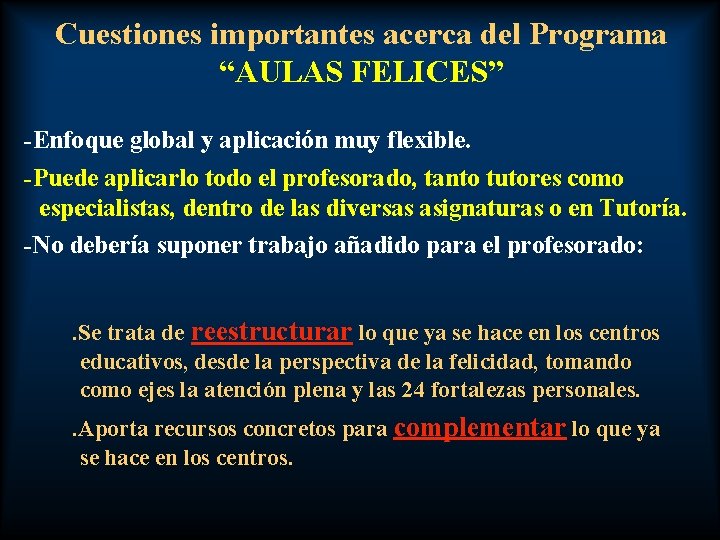 Cuestiones importantes acerca del Programa “AULAS FELICES”

-Enfoque global y aplicación muy flexible.

-Puede aplicarlo todo el profesorado, tanto tutores como especialistas, dentro de las diversas asignaturas o en Tutoría.

-No debería suponer trabajo añadido para el profesorado:

.Se trata de reestructurar lo que ya se hace en los centros educativos, desde la perspectiva de la felicidad, tomando como ejes la atención plena y las 24 fortalezas personales.

.Aporta recursos concretos para complementar lo que ya se hace en los centros.